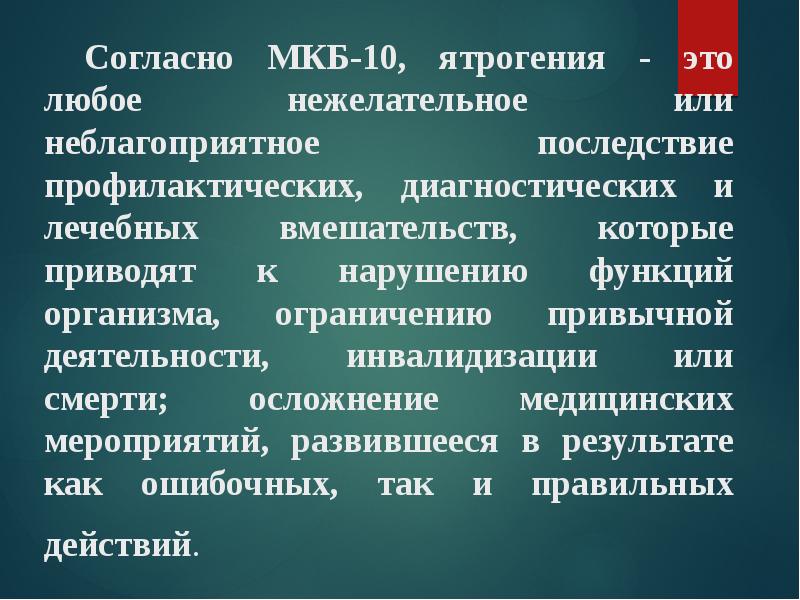 Согласно МКБ-10, ятрогения - это любое нежелательное или неблагоприятное последствие профилактических, диагностических и лечебных вмешательств, которые приводят к нарушению функций организма, ограничению привычной деятельности, инвалидизации или смерти; осложнение медицинских мероприятий, развившееся в результате как ошибочных, так и правильных действий.